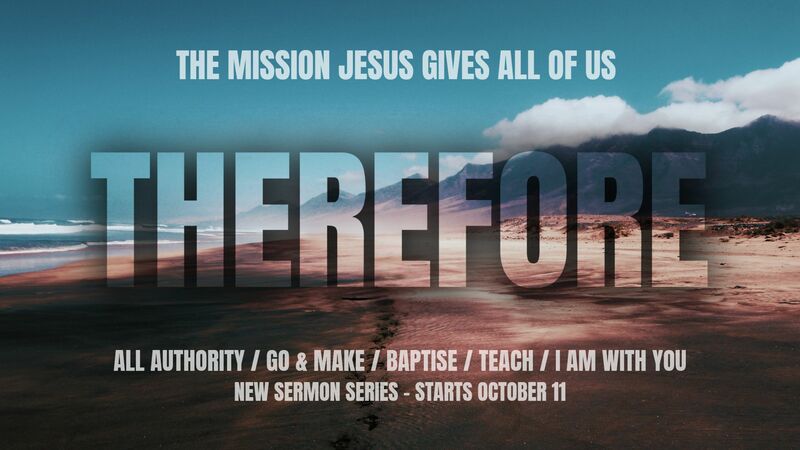 THE MISSION JESUS GIVES ALL OF US

THEREFORE

ALL AUTHORITY / GO & MAKE / BAPTISE / TEACH / I AM WITH YOU

NEW SERMON SERIES - STARTS OCTOBER 11